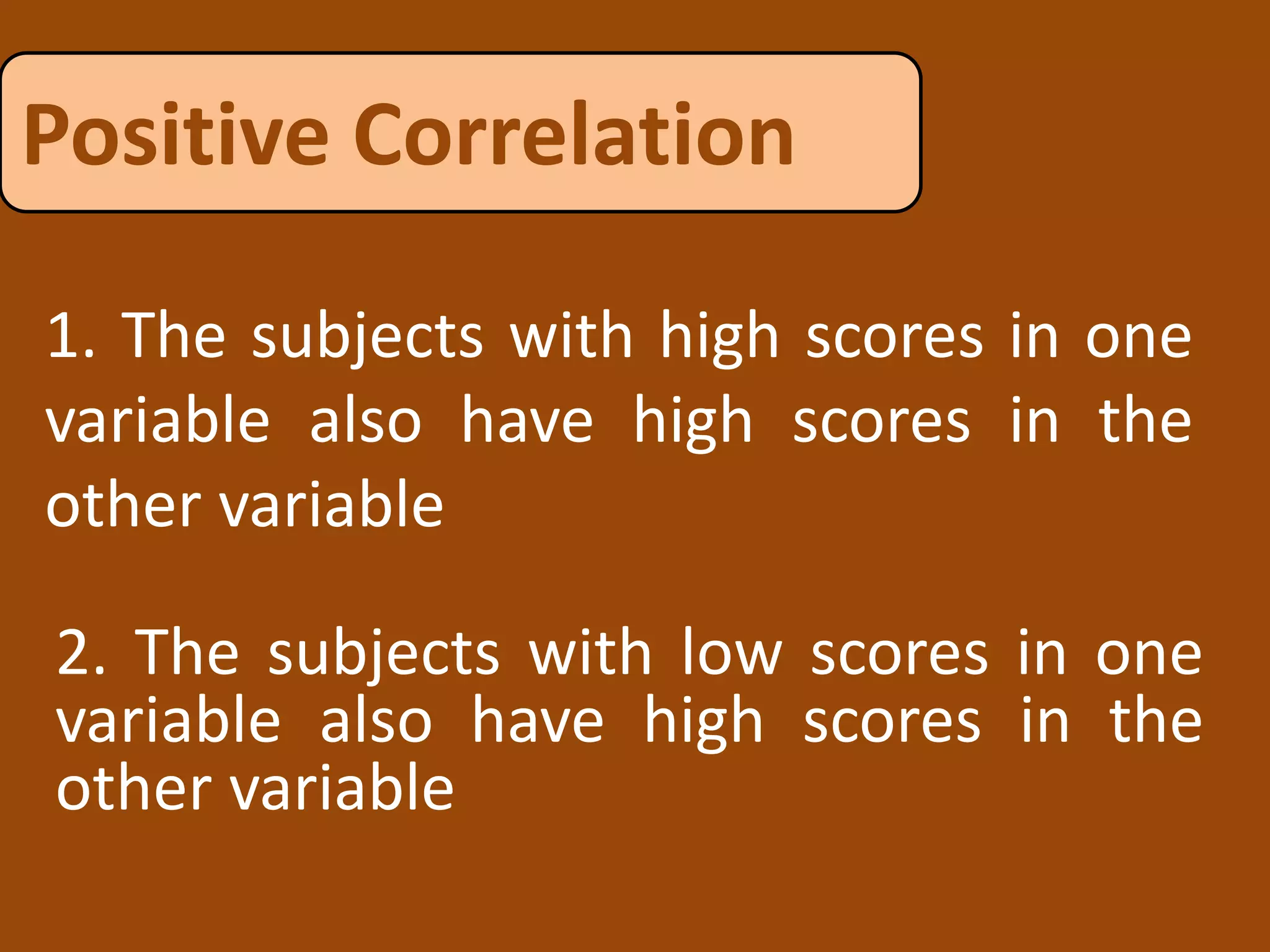 Positive Correlation

1. The subjects with high scores in one variable also have high scores in the other variable

2. The subjects with low scores in one variable also have high scores in the other variable